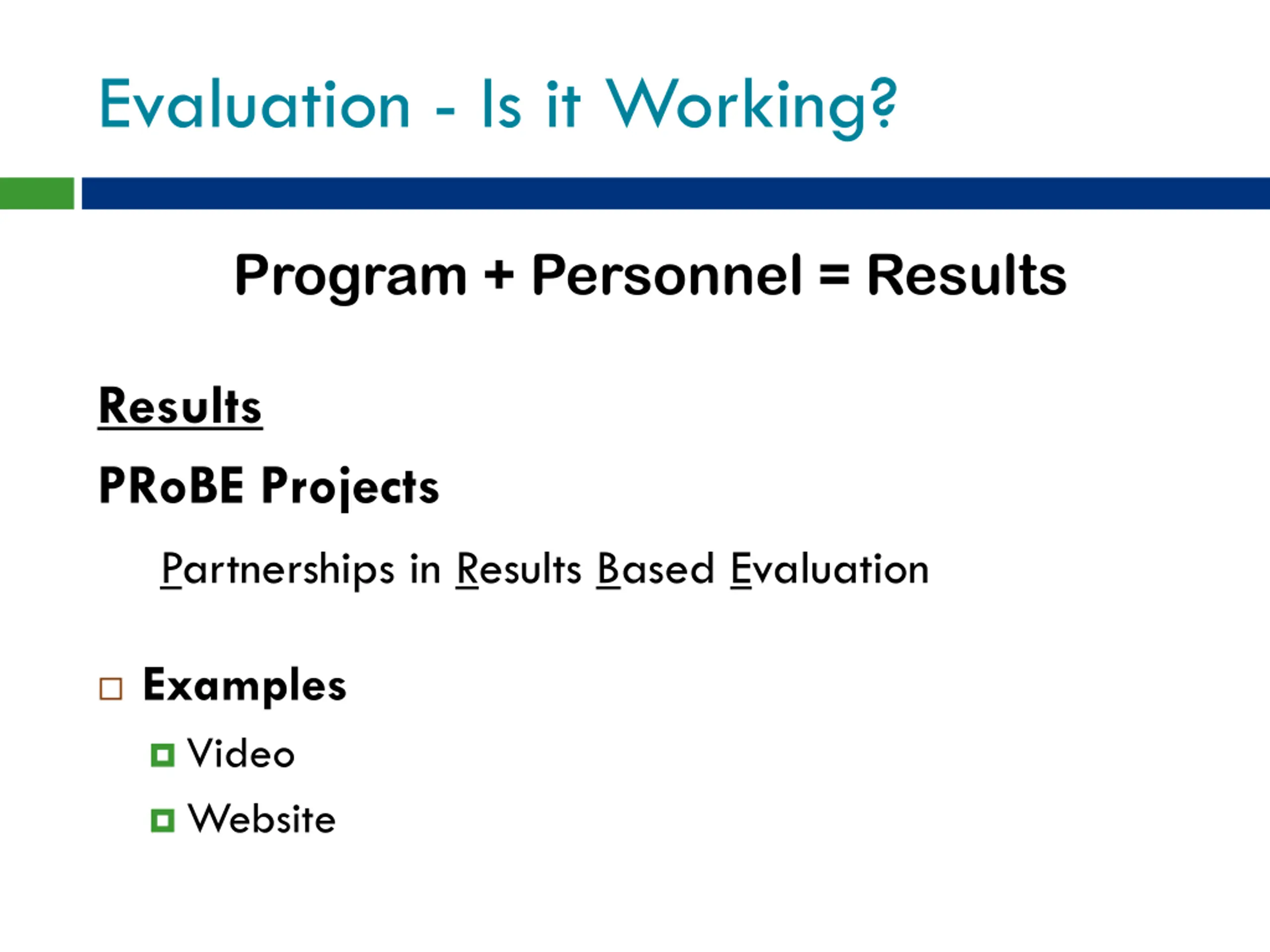 Evaluation - Is it Working?

Program + Personnel = Results

Results

PRoBE Projects

Partnerships in Results Based Evaluation

Examples

Video

Website